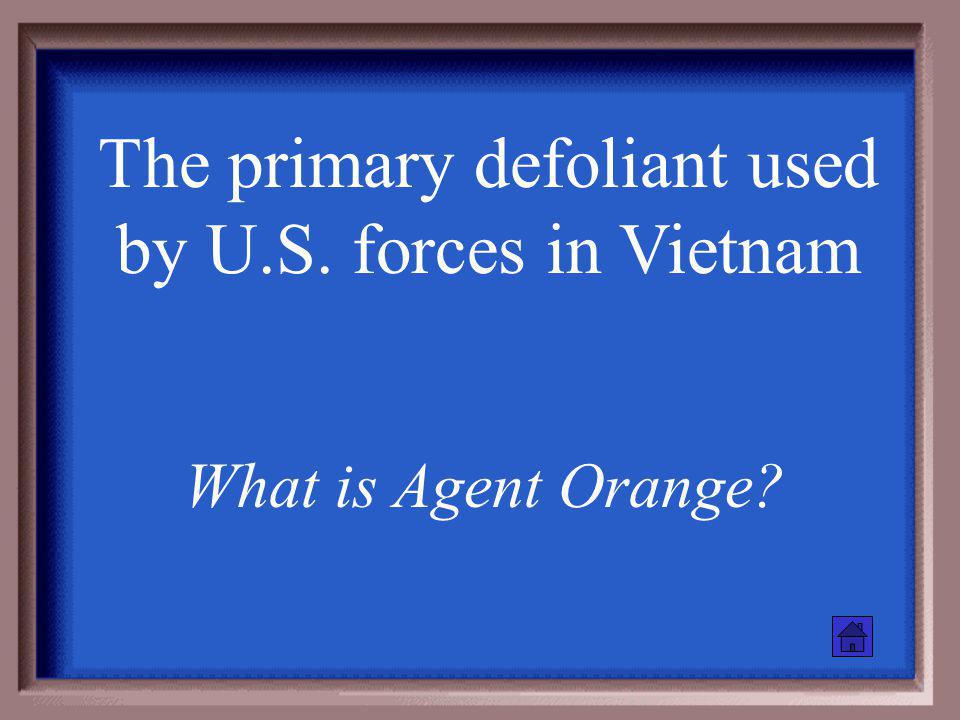 The primary defoliant used by U.S. forces in Vietnam

What is Agent Orange?